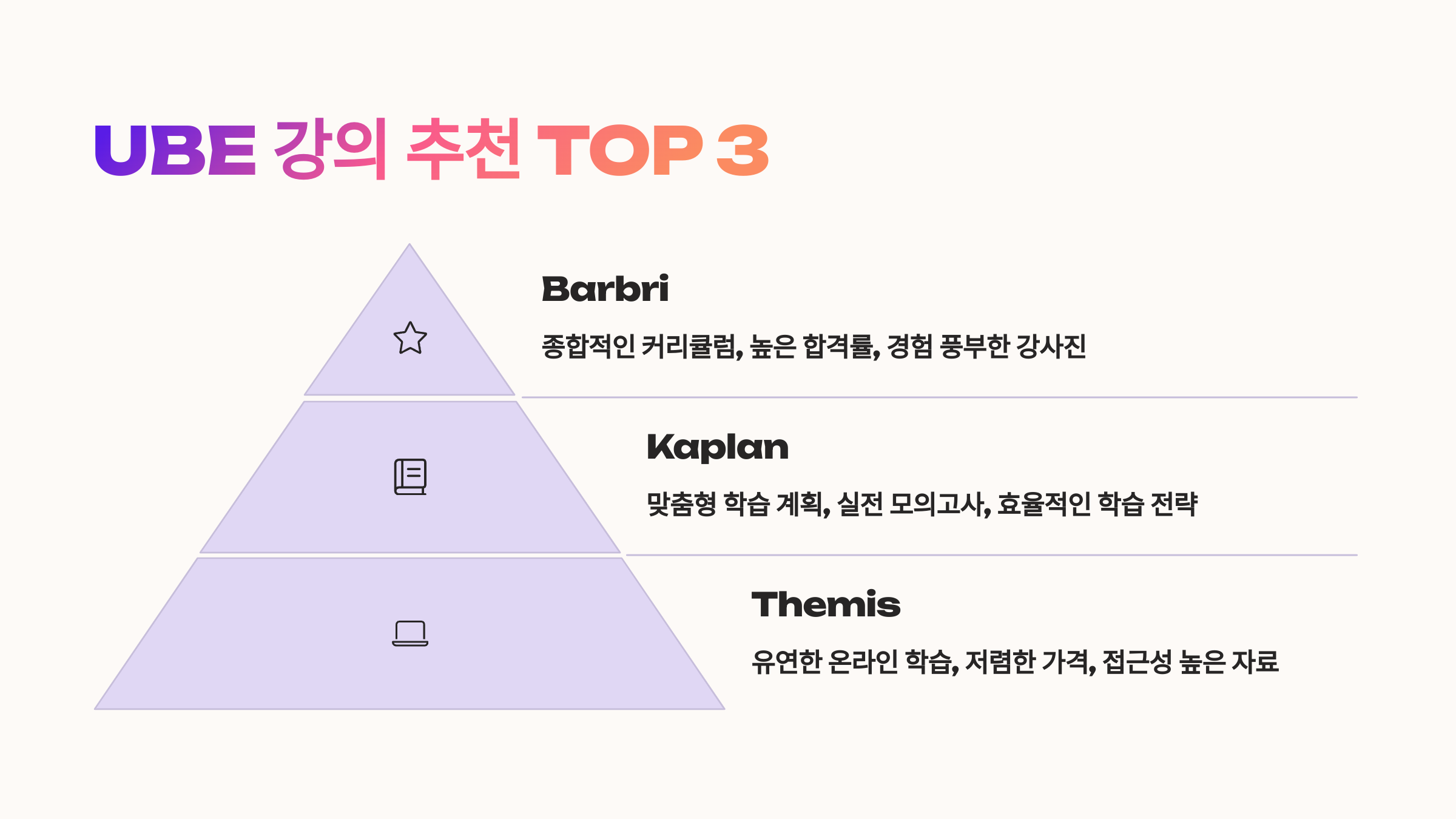 UBE 강의 추천 TOP 3

Barbri

종합적인 커리큘럼, 높은 합격률, 경험 풍부한 강사진

Kaplan

맞춤형 학습 계획, 실전 모의고사, 효율적인 학습 전략

Themis

유연한 온라인 학습, 저렴한 가격, 접근성 높은 자료